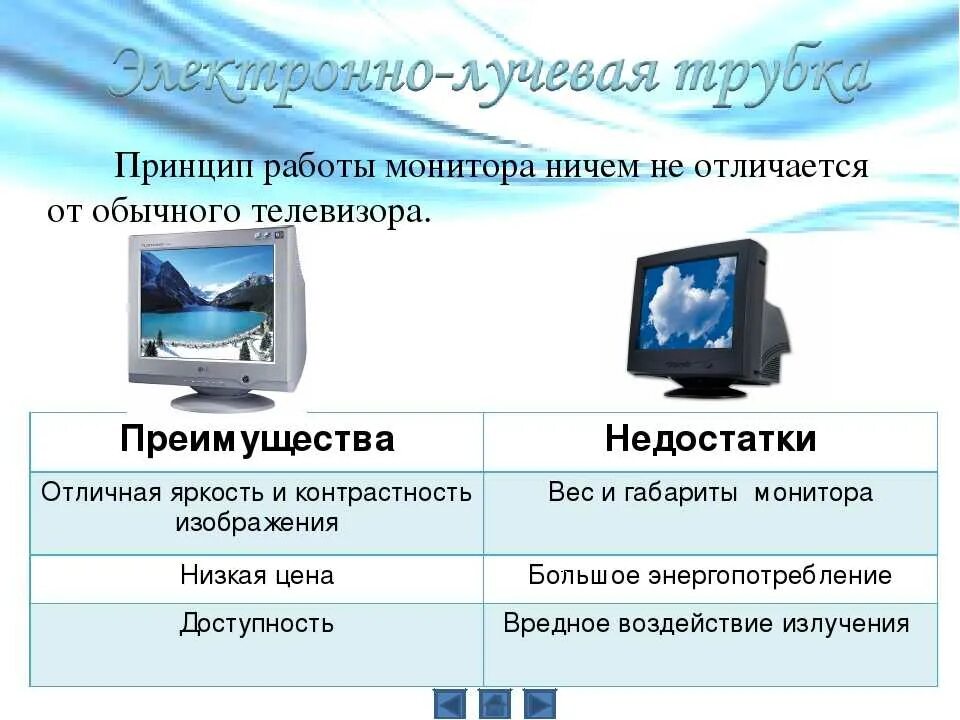 Электронно-лучевая трубка

Принцип работы монитора ничем не отличается от обычного телевизора.

| Преимущества | Недостатки |
|---|---|
| Отличная яркость и контрастность изображения | Вес и габариты монитора |
| Низкая цена | Большое энергопотребление |
| Доступность | Вредное воздействие излучения |